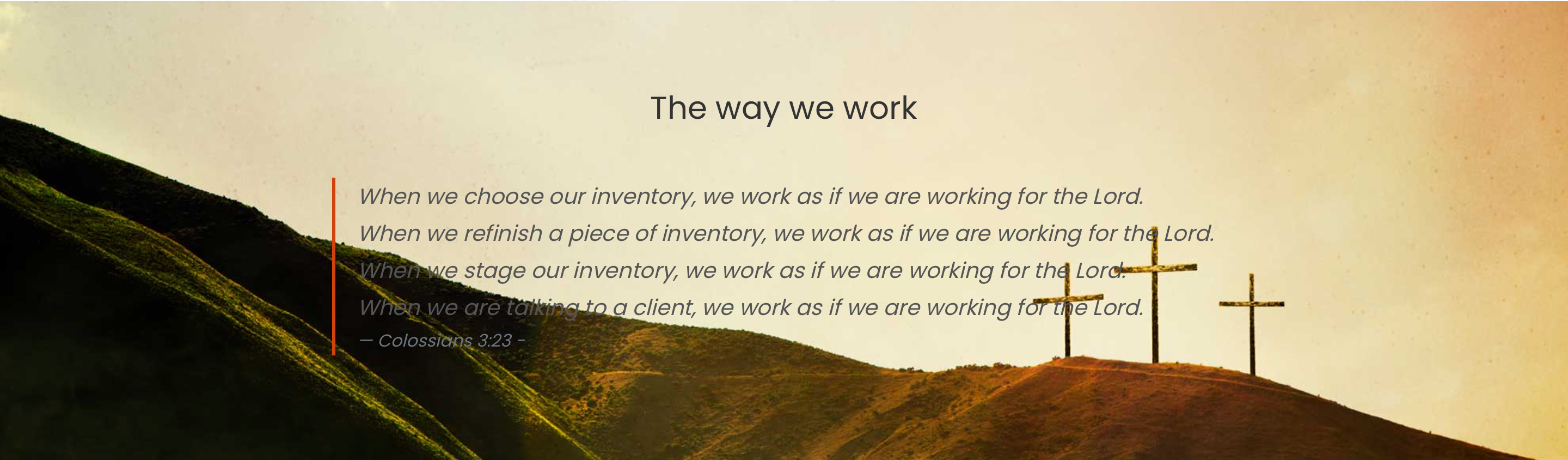 The way we work

When we choose our inventory, we work as if we are working for the Lord.
When we refinish a piece of inventory, we work as if we are working for the Lord.
When we stage our inventory, we work as if we are working for the Lord.
When we are talking to a client, we work as if we are working for the Lord.
— Colossians 3:23 -